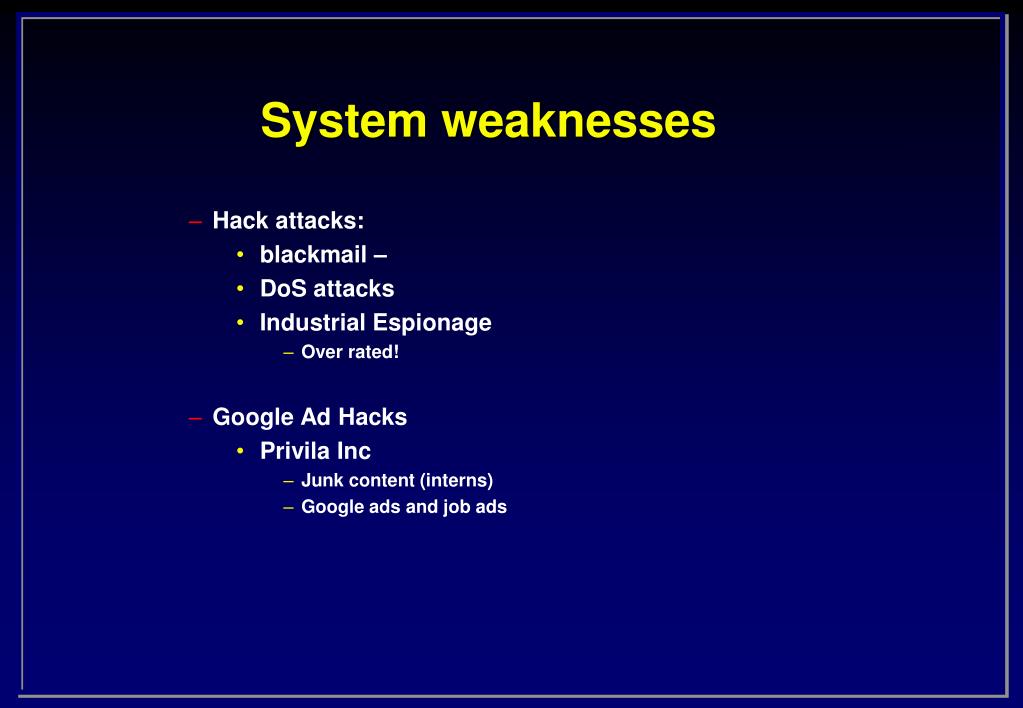 System weaknesses

– Hack attacks:
• blackmail –
• DoS attacks
• Industrial Espionage
– Over rated!

– Google Ad Hacks
• Privila Inc
– Junk content (interns)
– Google ads and job ads